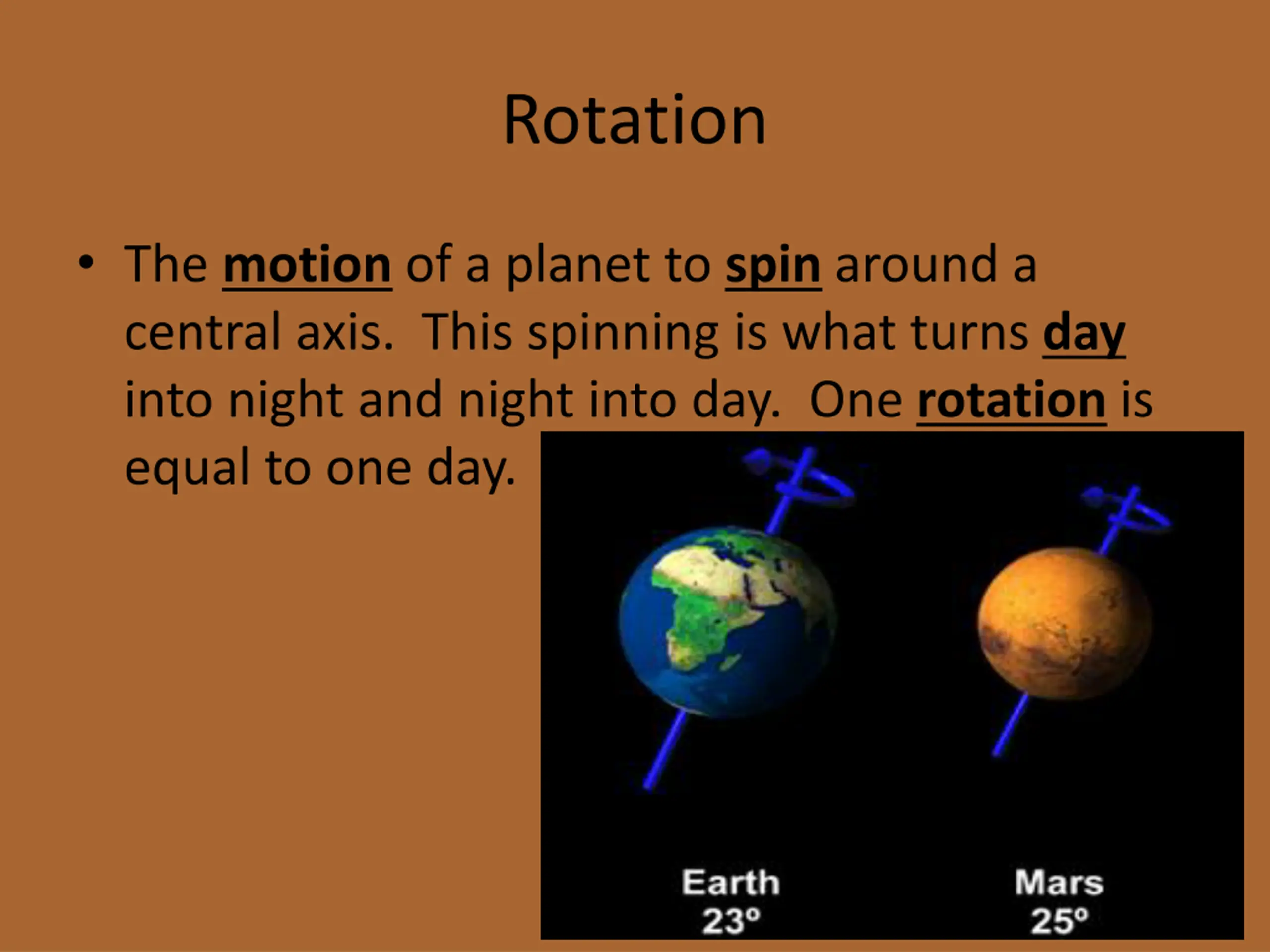 Rotation

• The motion of a planet to spin around a central axis. This spinning is what turns day into night and night into day. One rotation is equal to one day.

Earth
23°

Mars
25°